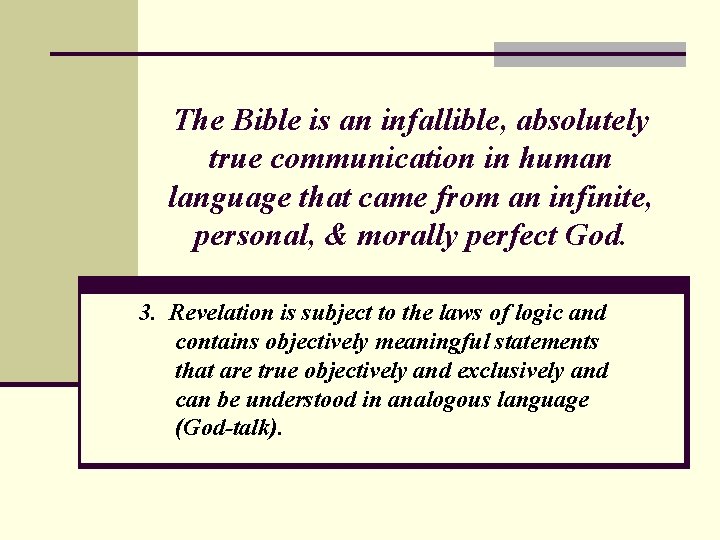 The Bible is an infallible, absolutely true communication in human language that came from an infinite, personal, & morally perfect God.

3. Revelation is subject to the laws of logic and contains objectively meaningful statements that are true objectively and exclusively and can be understood in analogous language (God-talk).